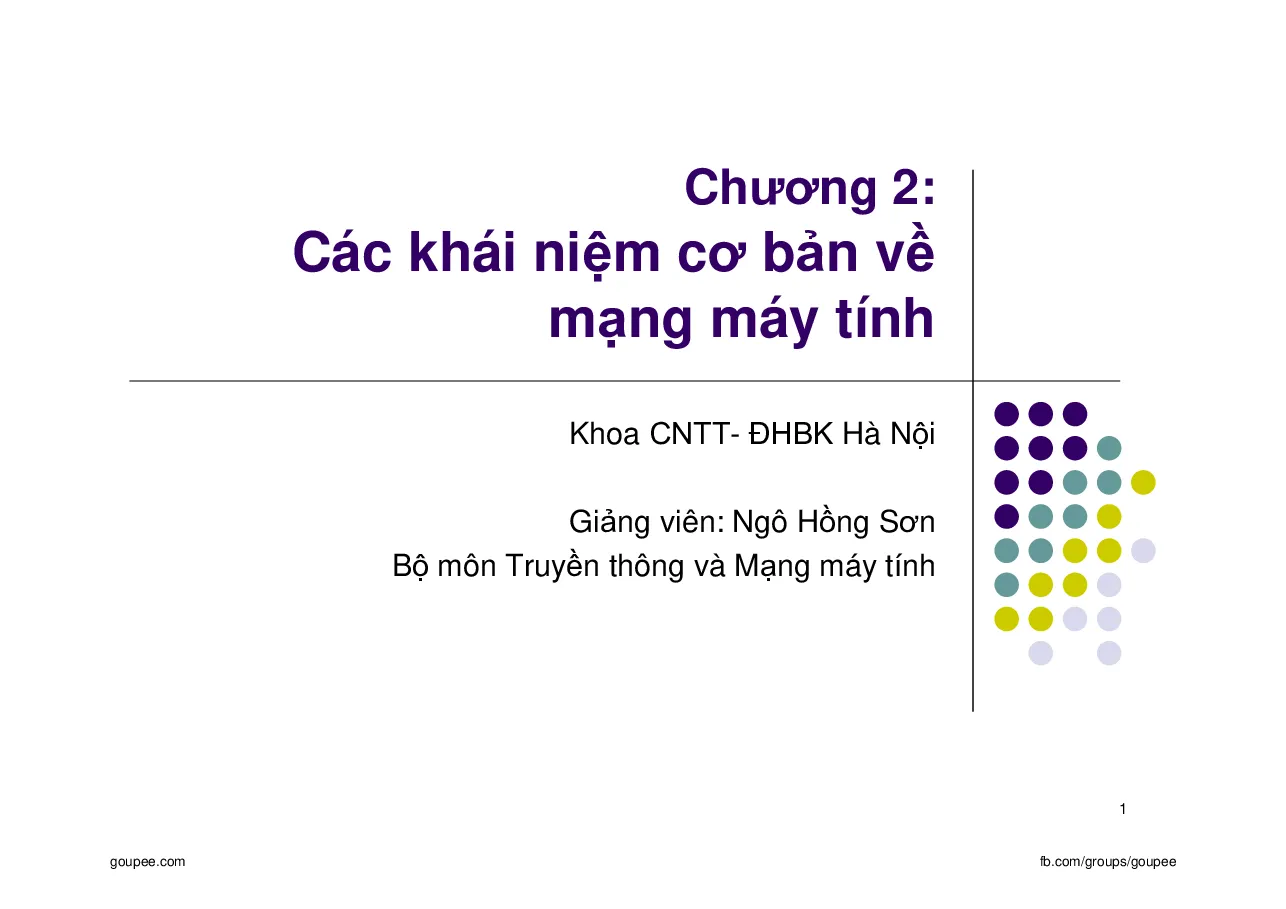 Chương 2:
Các khái niệm cơ bản về mạng máy tính

Khoa CNTT- ĐHBK Hà Nội

Giảng viên: Ngô Hồng Sơn
Bộ môn Truyền thông và Mạng máy tính

1

goupee.com

fb.com/groups/goupee